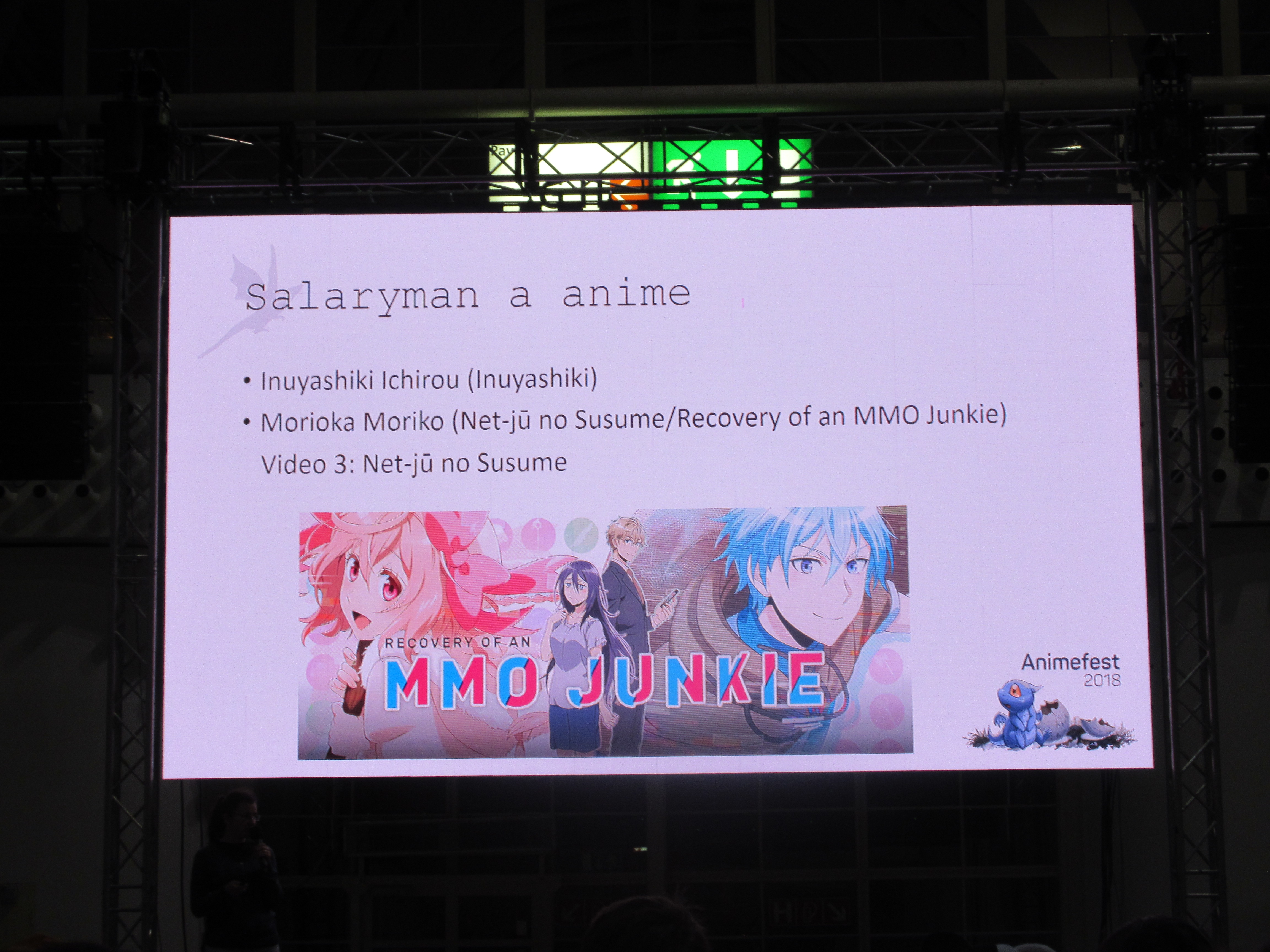 Salaryman a anime

• Inuyashiki Ichirou (Inuyashiki)
• Morioka Moriko (Net-jū no Susume/Recovery of an MMO Junkie)

Video 3: Net-jū no Susume

RECOVERY OF AN
MMO JUNKIE

Animefest
2018